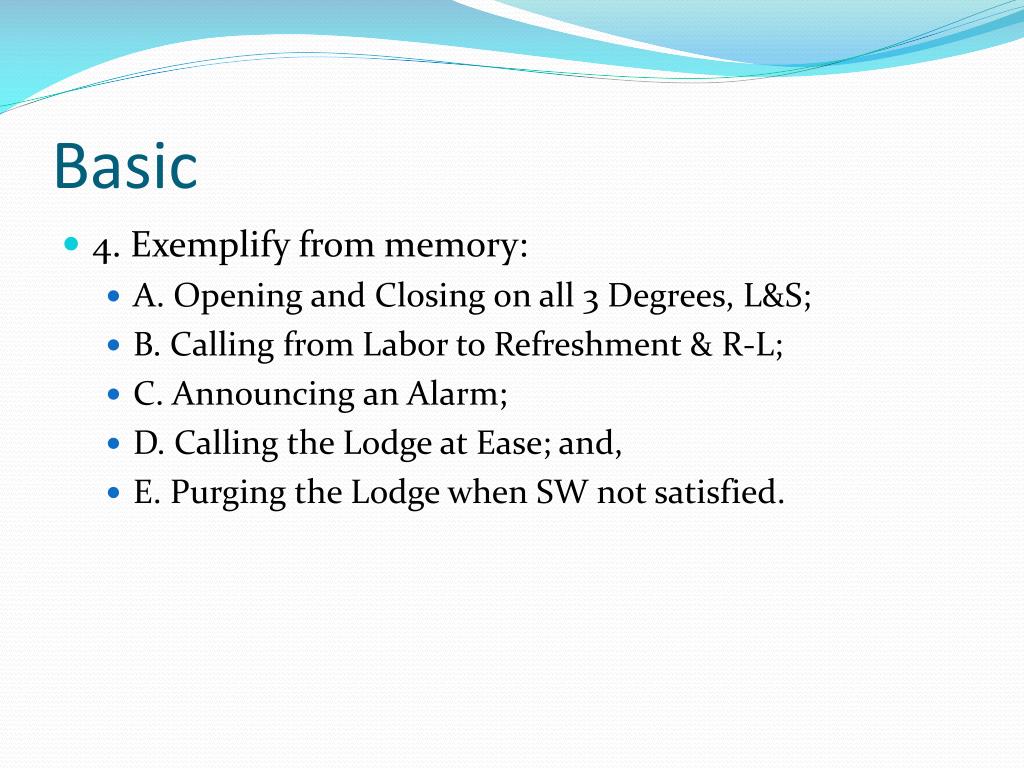 Basic

4. Exemplify from memory:

A. Opening and Closing on all 3 Degrees, L&S;

B. Calling from Labor to Refreshment & R-L;

C. Announcing an Alarm;

D. Calling the Lodge at Ease; and,

E. Purging the Lodge when SW not satisfied.